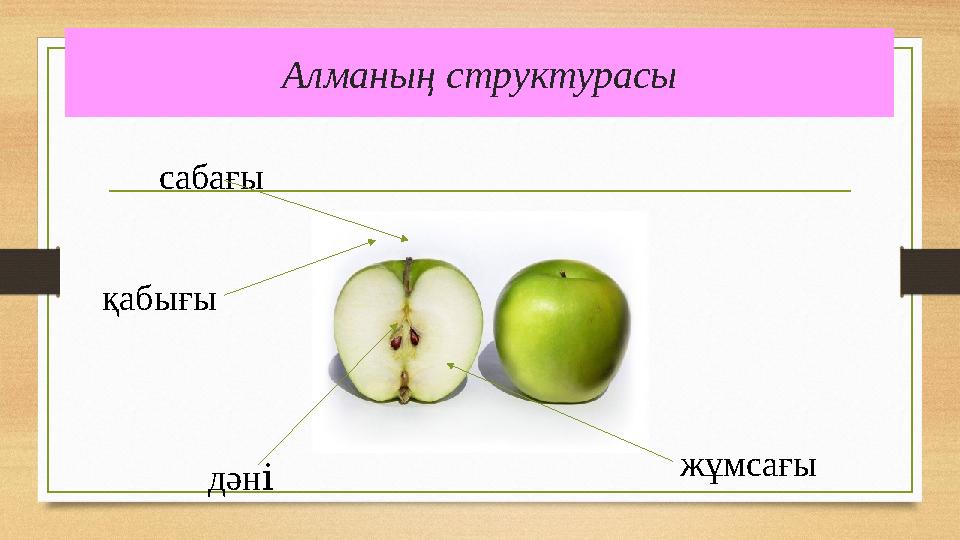 Алманың структурасы

сабағы

қабығы

дәні

жұмсағы